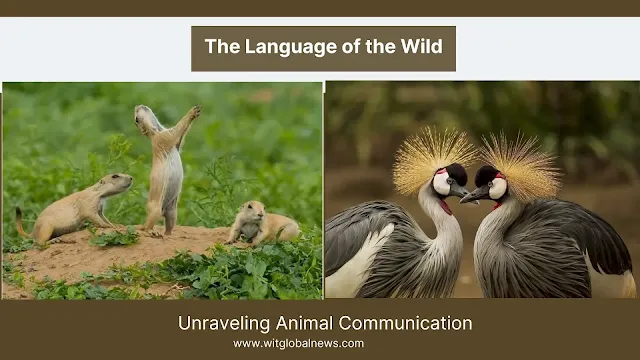 The Language of the Wild

Unraveling Animal Communication

www.witglobalnews.com